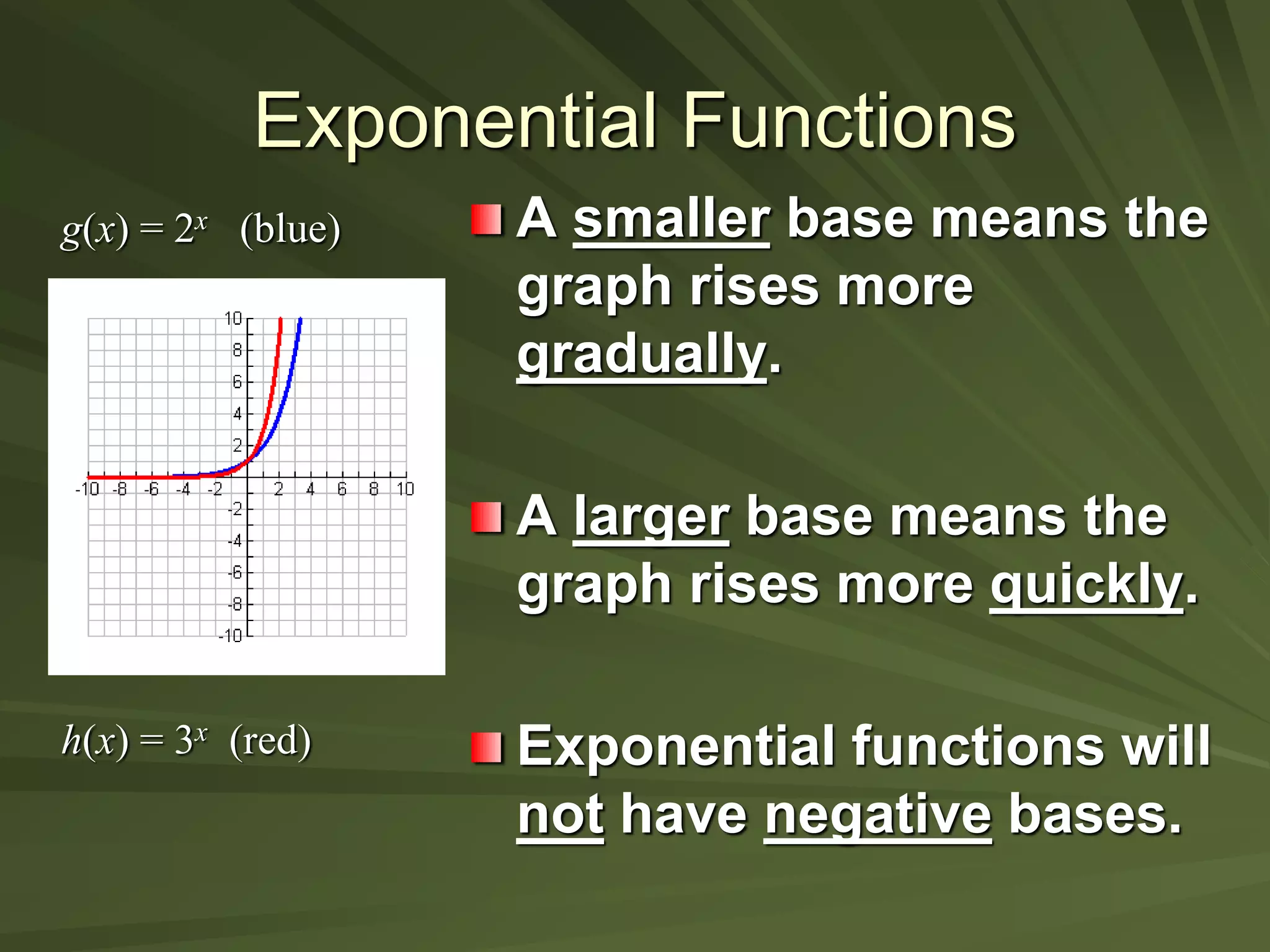 Exponential Functions

$g(x) = 2^x$ (blue)

10
8
6
4
2
-10 -8 -6 -4 -2 2 4 6 8 10
-2
-4
-6
-8
-10

$h(x) = 3^x$ (red)

A smaller base means the graph rises more gradually.

A larger base means the graph rises more quickly.

Exponential functions will not have negative bases.